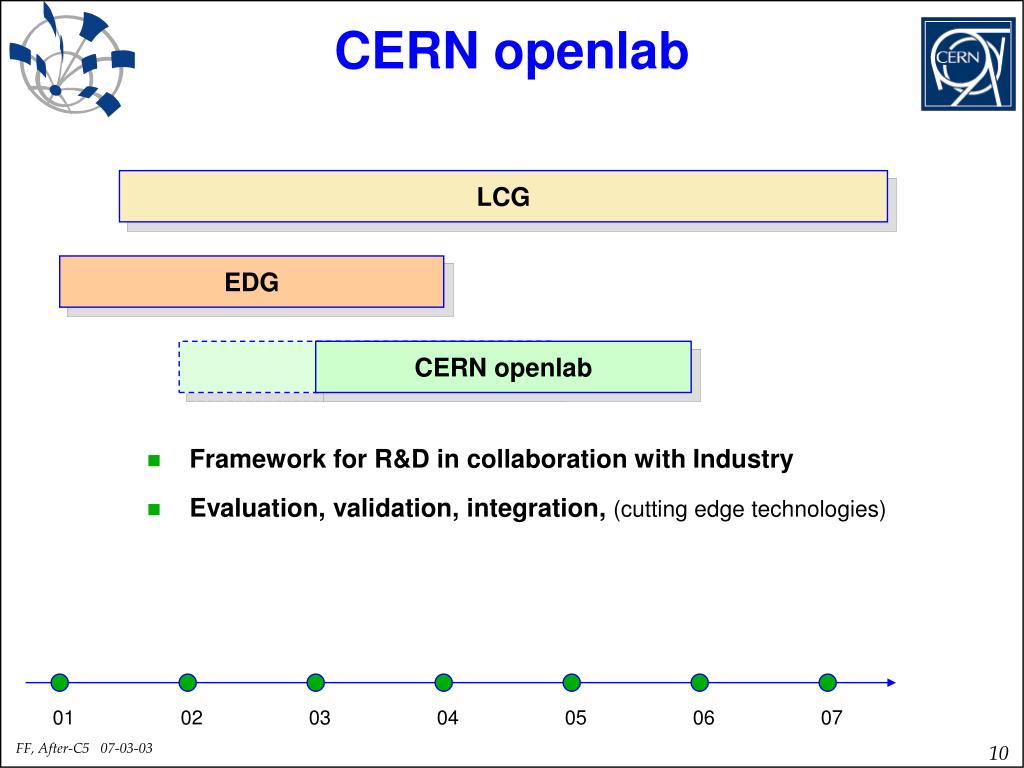 CERN openlab

CERN

LCG

EDG

CERN openlab

Framework for R&D in collaboration with Industry

Evaluation, validation, integration, (cutting edge technologies)

01 02 03 04 05 06 07

FF, After-C5 07-03-03

10